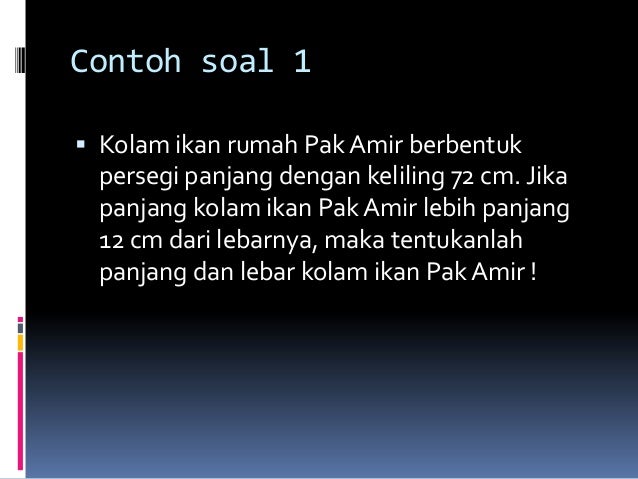 Contoh soal 1

▪ Kolam ikan rumah Pak Amir berbentuk persegi panjang dengan keliling 72 cm. Jika panjang kolam ikan Pak Amir lebih panjang 12 cm dari lebarnya, maka tentukanlah panjang dan lebar kolam ikan Pak Amir !